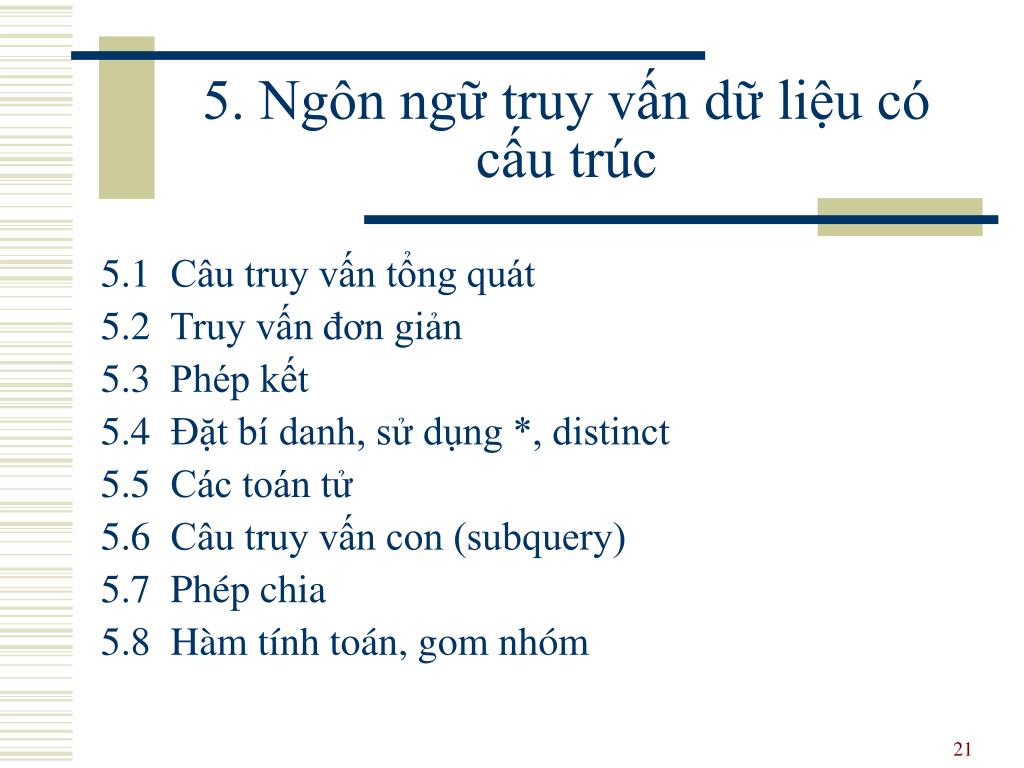 5. Ngôn ngữ truy vấn dữ liệu có cấu trúc

5.1 Câu truy vấn tổng quát
5.2 Truy vấn đơn giản
5.3 Phép kết
5.4 Đặt bí danh, sử dụng *, distinct
5.5 Các toán tử
5.6 Câu truy vấn con (subquery)
5.7 Phép chia
5.8 Hàm tính toán, gom nhóm

21